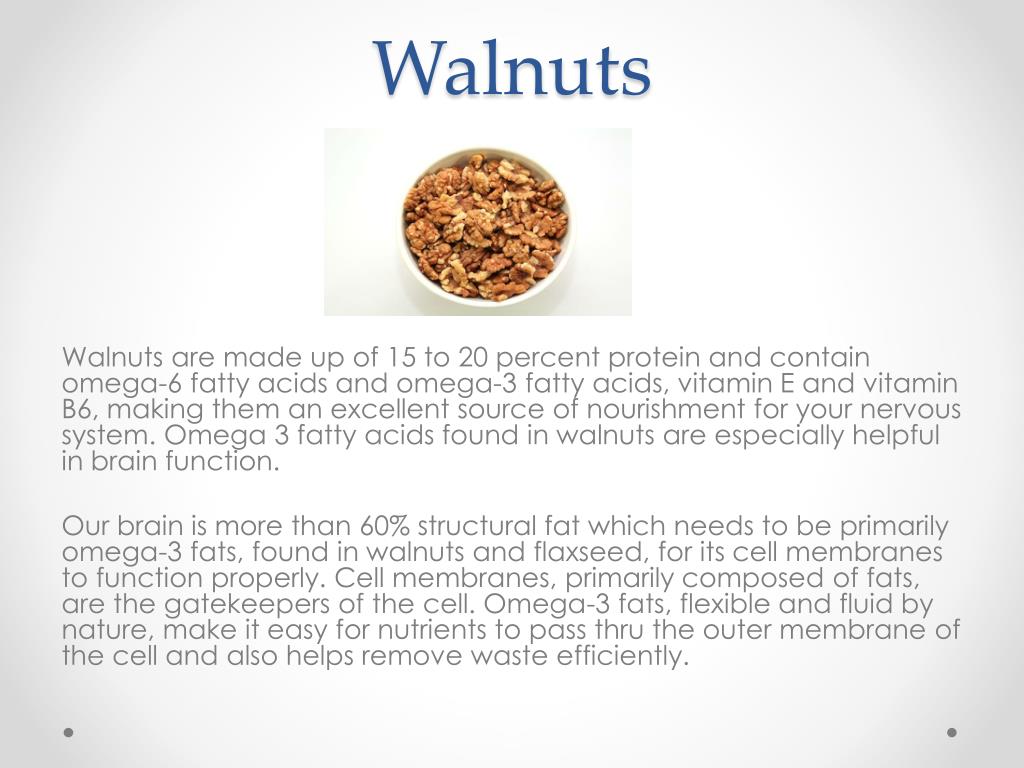 Walnuts

Walnuts are made up of 15 to 20 percent protein and contain omega-6 fatty acids and omega-3 fatty acids, vitamin E and vitamin B6, making them an excellent source of nourishment for your nervous system. Omega 3 fatty acids found in walnuts are especially helpful in brain function.

Our brain is more than 60% structural fat which needs to be primarily omega-3 fats, found in walnuts and flaxseed, for its cell membranes to function properly. Cell membranes, primarily composed of fats, are the gatekeepers of the cell. Omega-3 fats, flexible and fluid by nature, make it easy for nutrients to pass thru the outer membrane of the cell and also helps remove waste efficiently.